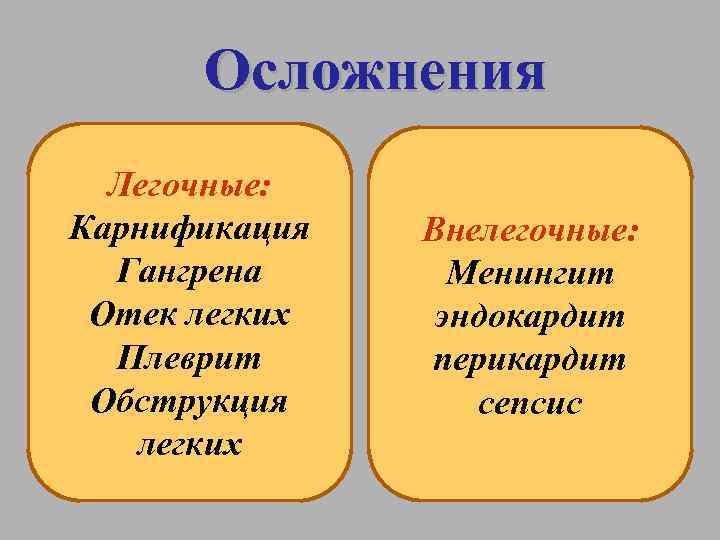 Осложнения

Легочные:
Карнификация
Гангрена
Отек легких
Плеврит
Обструкция легких

Внелегочные:
Менингит
эндокардит
перикардит
сепсис